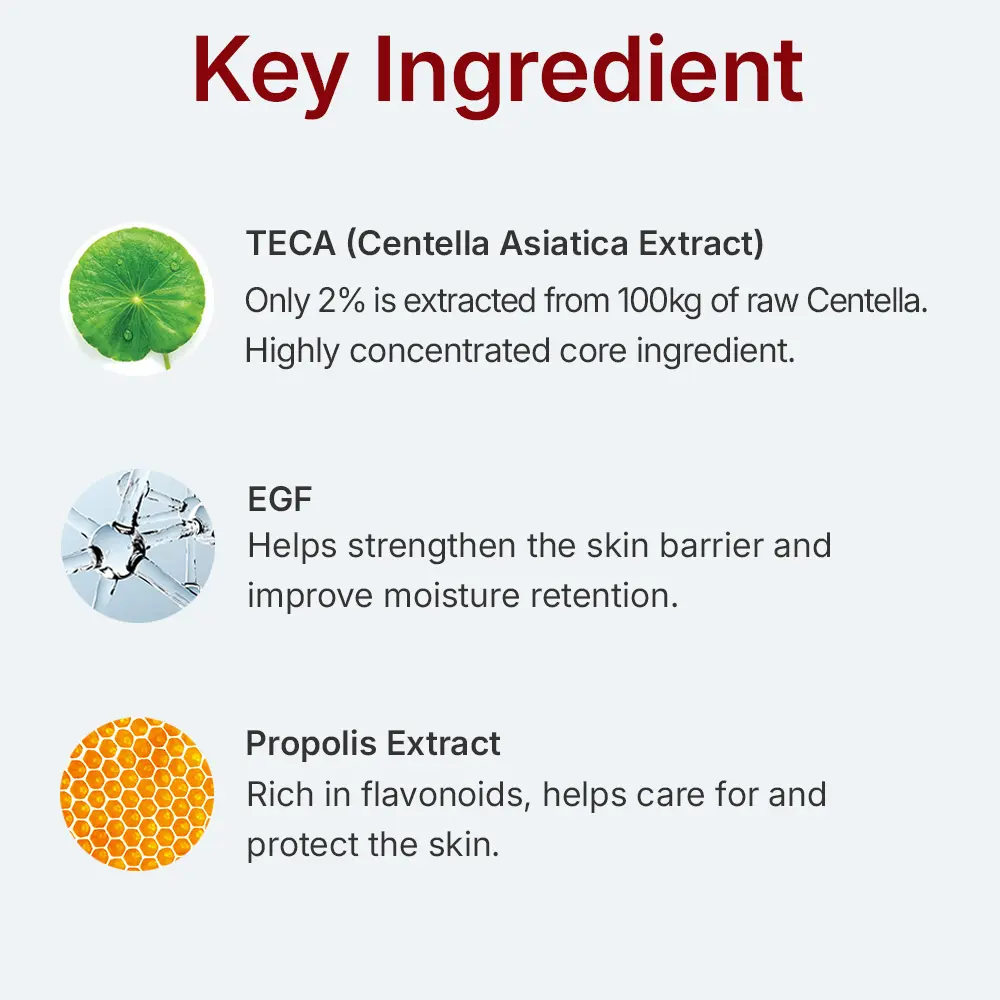 Key Ingredient

TECA (Centella Asiatica Extract)
Only 2% is extracted from 100kg of raw Centella. Highly concentrated core ingredient.

EGF
Helps strengthen the skin barrier and improve moisture retention.

Propolis Extract
Rich in flavonoids, helps care for and protect the skin.